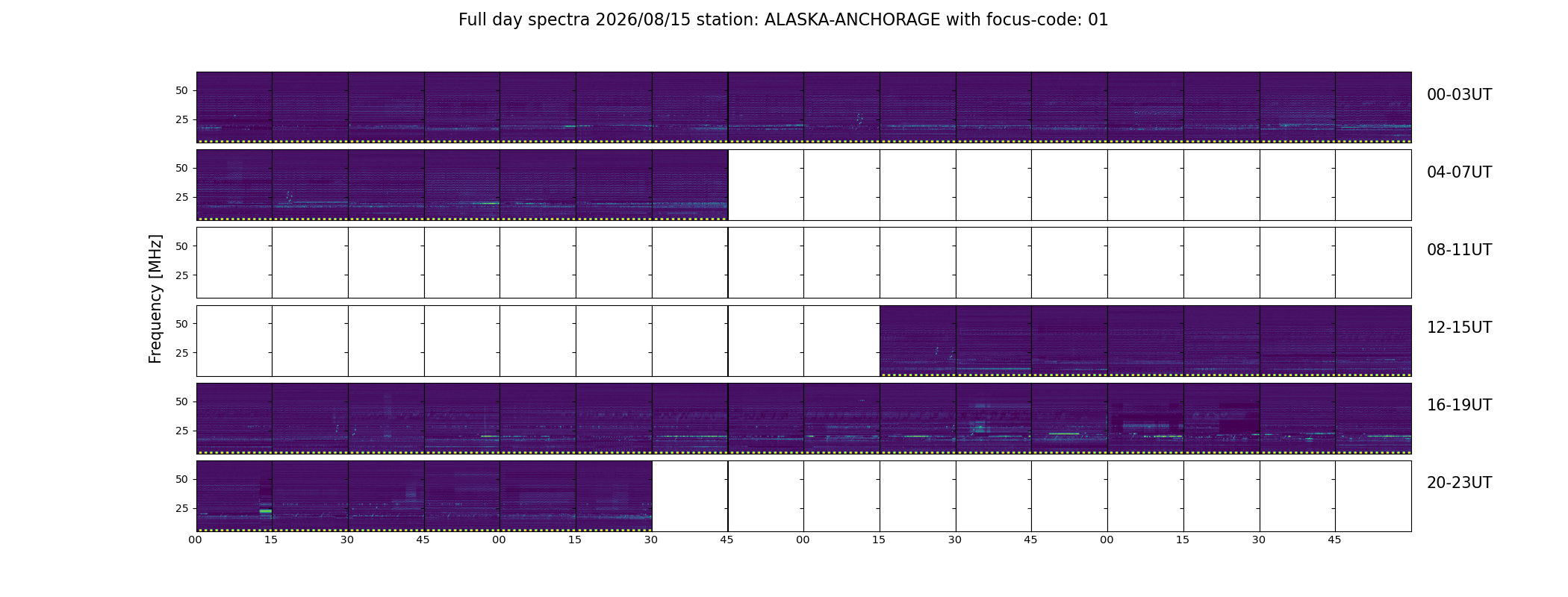 Full day spectra 2026/08/15 station: ALASKA-ANCHORAGE with focus-code: 01

Frequency [MHz]

50
25
00-03UT

50
25
04-07UT

50
25
08-11UT

50
25
12-15UT

50
25
16-19UT

50
25
20-23UT

00 15 30 45 00 15 30 45 00 15 30 45 00 15 30 45